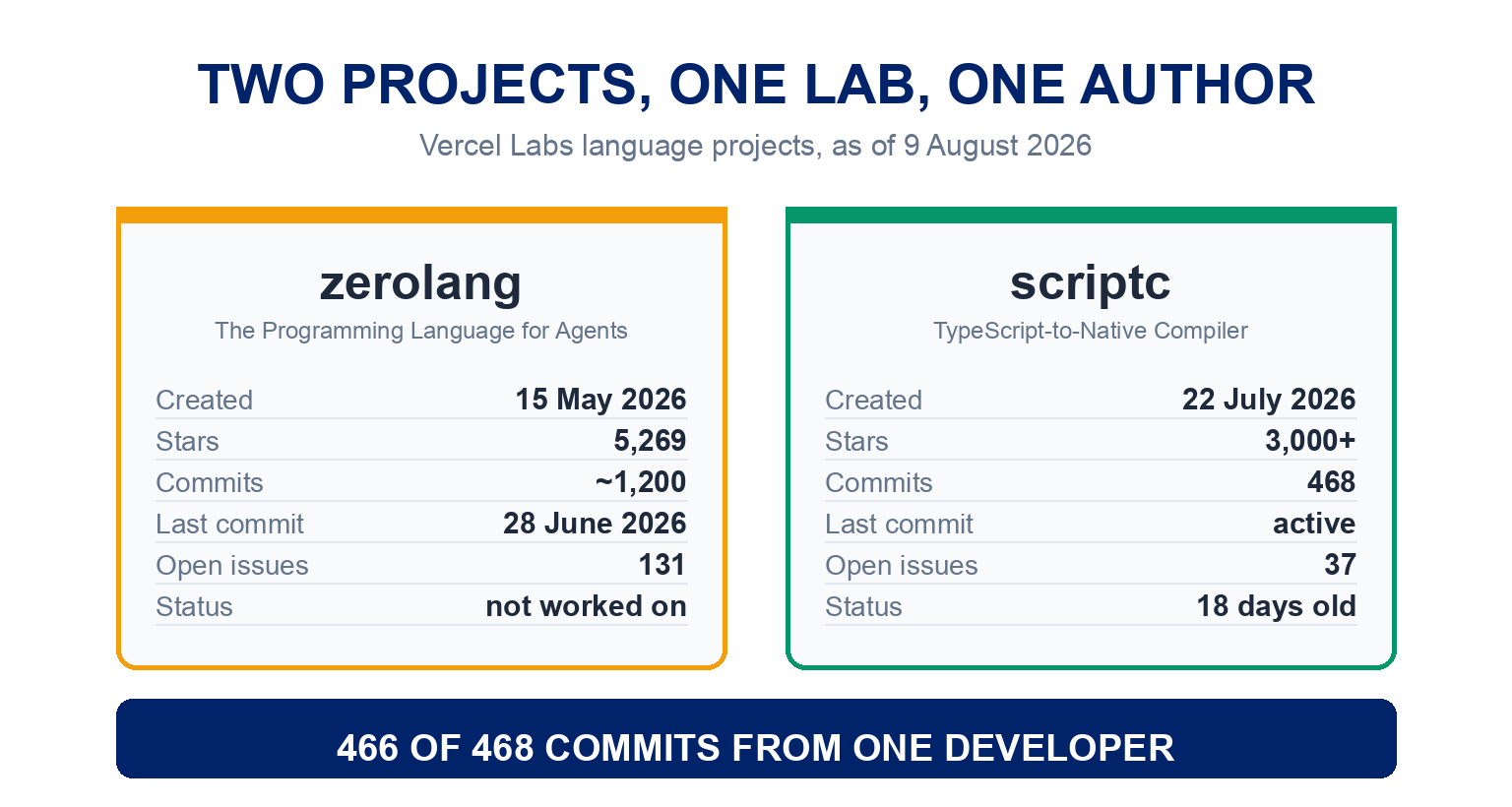 TWO PROJECTS, ONE LAB, ONE AUTHOR

Vercel Labs language projects, as of 9 August 2026

zerolang

The Programming Language for Agents

| Created | 15 May 2026 |
|---|---|
| Stars | 5,269 |
| Commits | ~1,200 |
| Last commit | 28 June 2026 |
| Open issues | 131 |
| Status | not worked on |

scriptc

TypeScript-to-Native Compiler

| Created | 22 July 2026 |
|---|---|
| Stars | 3,000+ |
| Commits | 468 |
| Last commit | active |
| Open issues | 37 |
| Status | 18 days old |

466 OF 468 COMMITS FROM ONE DEVELOPER